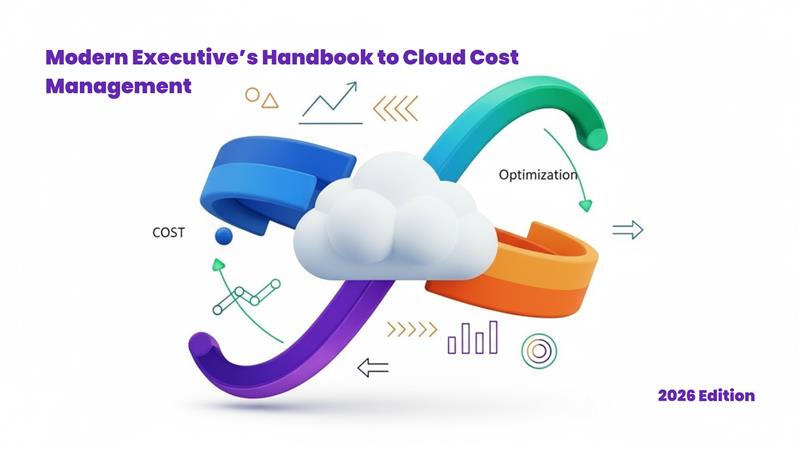 Modern Executive's Handbook to Cloud Cost Management

Optimization

COST

2026 Edition